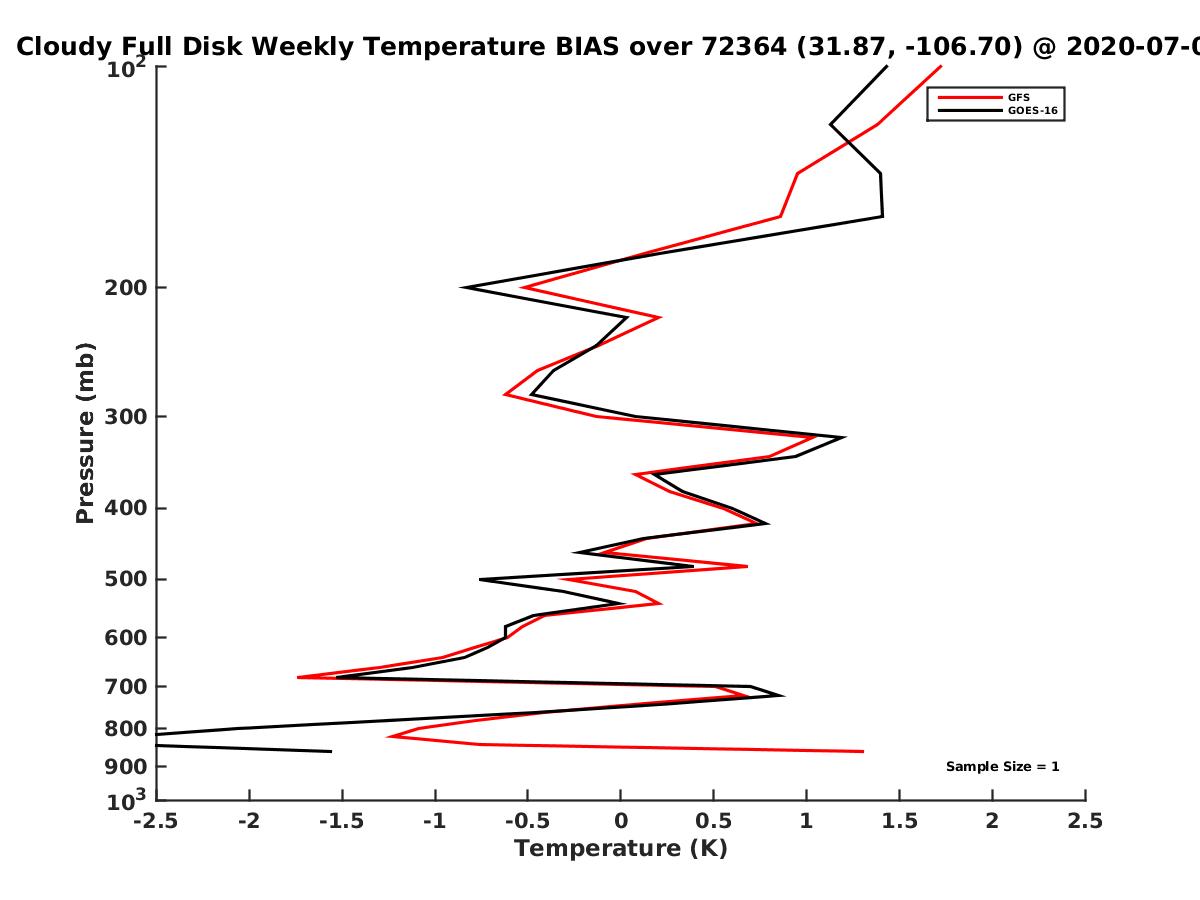 Cloudy Full Disk Weekly Temperature BIAS over 72364 (31.87, -106.70) @ 2020-07-0

GFS
GOES-16

Pressure (mb)

$10^2$
200
300
400
500
600
700
800
900
$10^3$

Sample Size = 1

-2.5 -2 -1.5 -1 -0.5 0 0.5 1 1.5 2 2.5
Temperature (K)